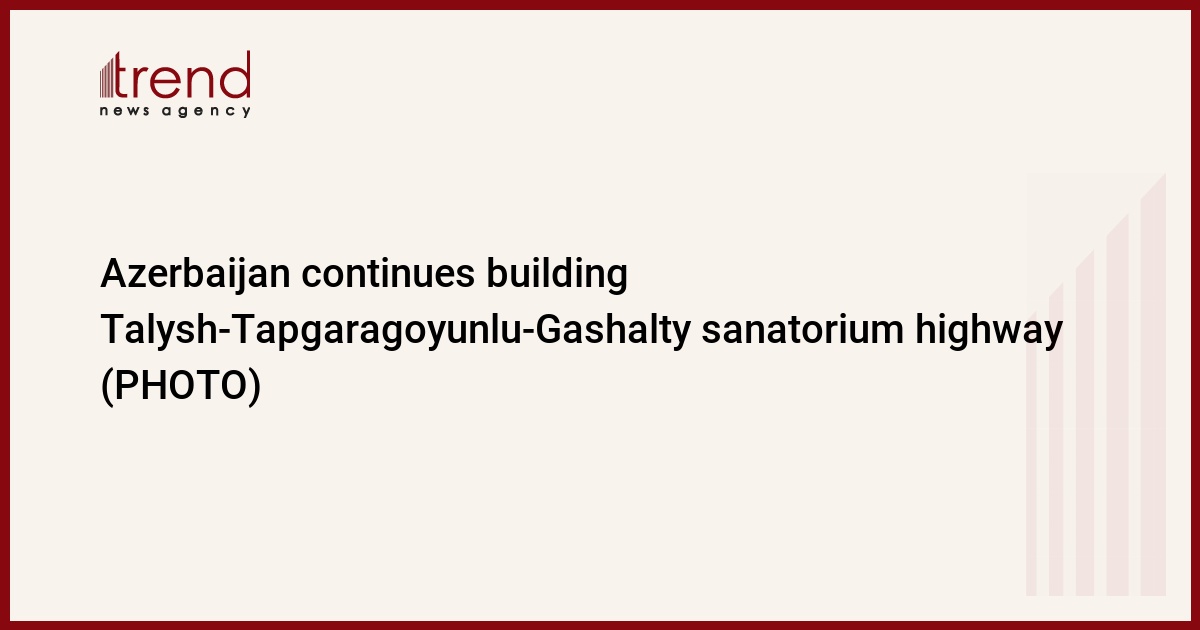 trend
news agency

Azerbaijan continues building Talysh-Tapgaragoyunlu-Gashalty sanatorium highway (PHOTO)